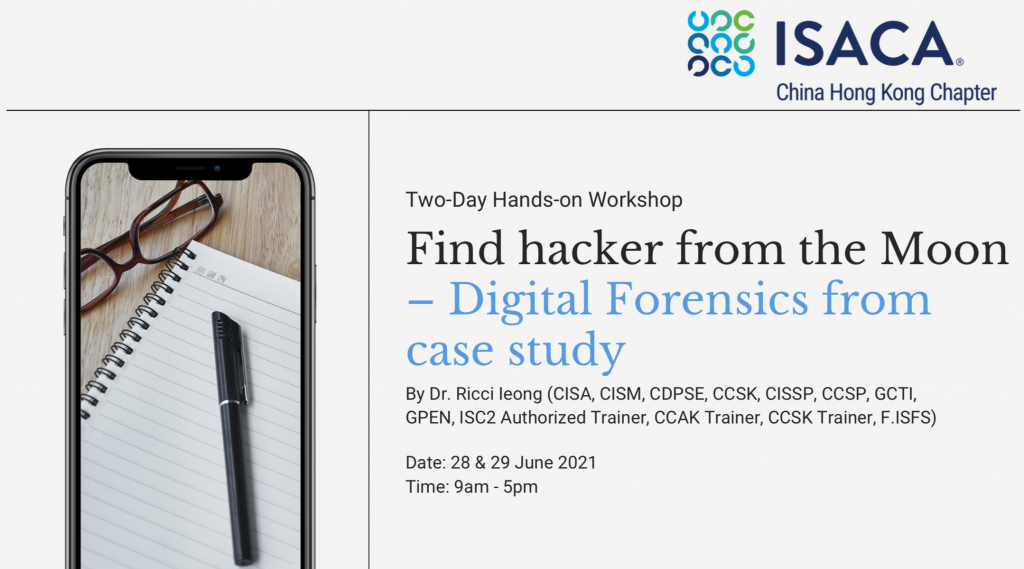 ISACA®
China Hong Kong Chapter

Two-Day Hands-on Workshop

Find hacker from the Moon – Digital Forensics from case study

By Dr. Ricci Ieong (CISA, CISM, CDPSE, CCSK, CISSP, CCSP, GCTI, GPEN, ISC2 Authorized Trainer, CCAK Trainer, CCSK Trainer, F.ISFS)

Date: 28 & 29 June 2021
Time: 9am - 5pm